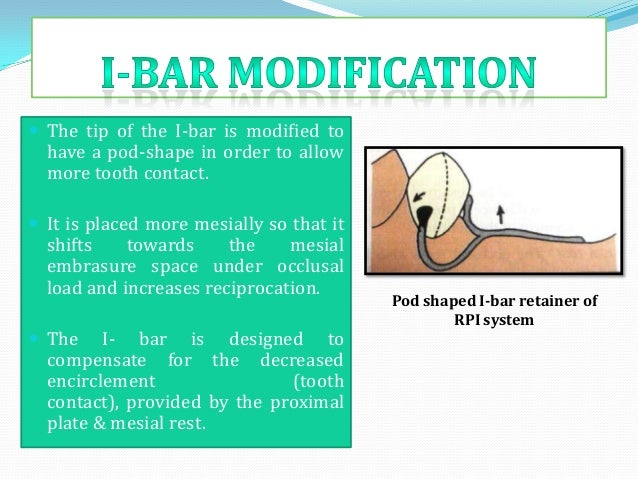 I-BAR MODIFICATION

The tip of the I-bar is modified to have a pod-shape in order to allow more tooth contact.

It is placed more mesially so that it shifts towards the mesial embrasure space under occlusal load and increases reciprocation.

The I- bar is designed to compensate for the decreased encirclement (tooth contact), provided by the proximal plate & mesial rest.

Pod shaped I-bar retainer of RPI system